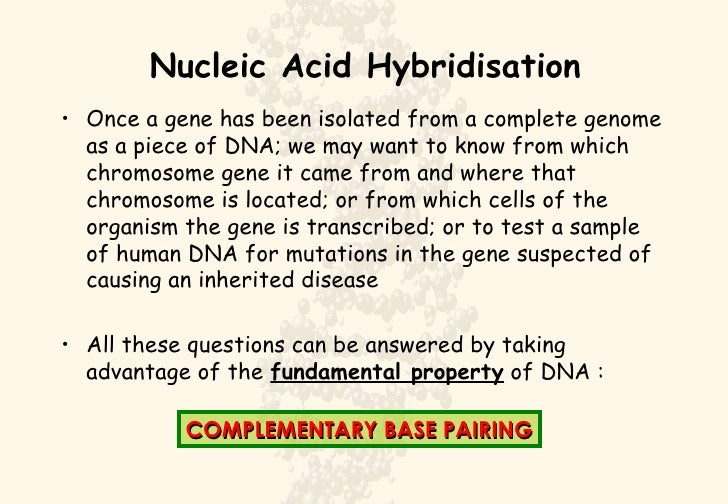 Nucleic Acid Hybridisation

• Once a gene has been isolated from a complete genome as a piece of DNA; we may want to know from which chromosome gene it came from and where that chromosome is located; or from which cells of the organism the gene is transcribed; or to test a sample of human DNA for mutations in the gene suspected of causing an inherited disease

• All these questions can be answered by taking advantage of the fundamental property of DNA :

COMPLEMENTARY BASE PAIRING